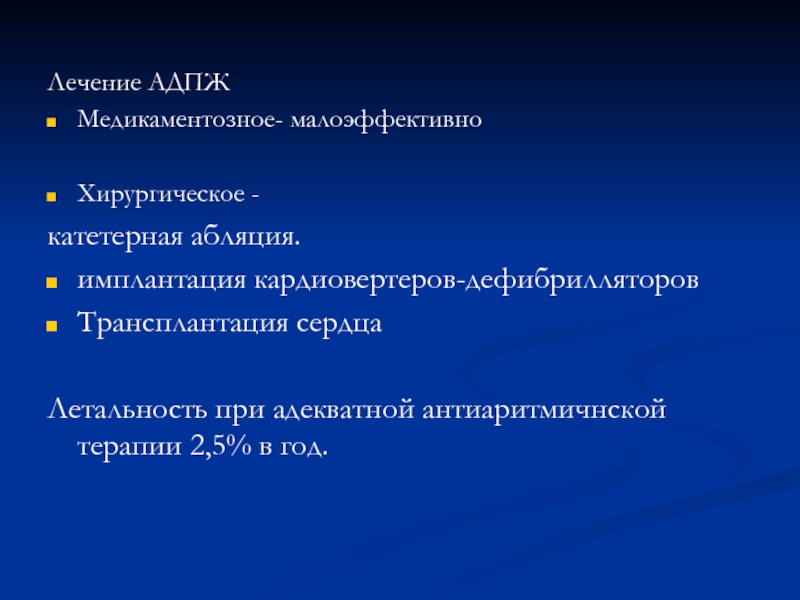 Лечение АДПЖ

Медикаментозное- малоэффективно

Хирургическое -

катетерная абляция.

имплантация кардиовертеров-дефибрилляторов

Трансплантация сердца

Летальность при адекватной антиаритмичнской терапии 2,5% в год.